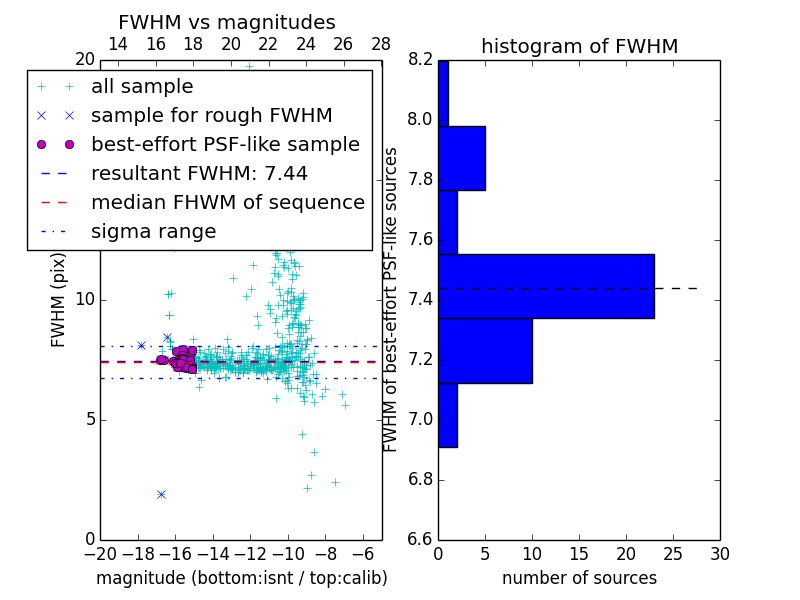 FWHM vs magnitudes

14 16 18 20 22 24 26 28

20

all sample
sample for rough FWHM
best-effort PSF-like sample
resultant FWHM: 7.44
median FHWM of sequence
sigma range

FWHM (pix)

10

5

0

−20 −18 −16 −14 −12 −10 −8 −6

magnitude (bottom:isnt / top:calib)

histogram of FWHM

8.2
8.0
7.8
7.6
7.4
7.2
7.0
6.8
6.6

FWHM of best-effort PSF-like sources

0 5 10 15 20 25 30

number of sources